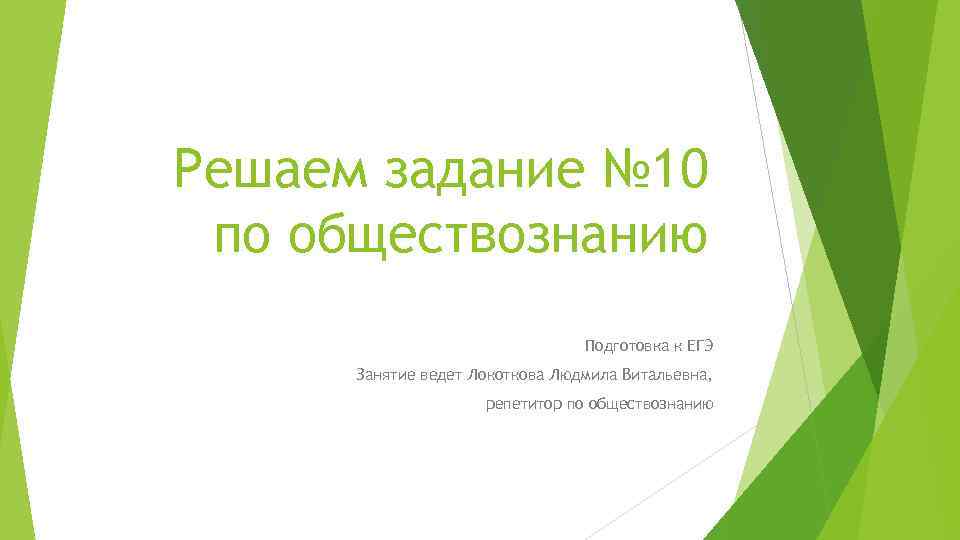 Решаем задание №10 по обществознанию

Подготовка к ЕГЭ

Занятие ведет Локоткова Людмила Витальевна,

репетитор по обществознанию